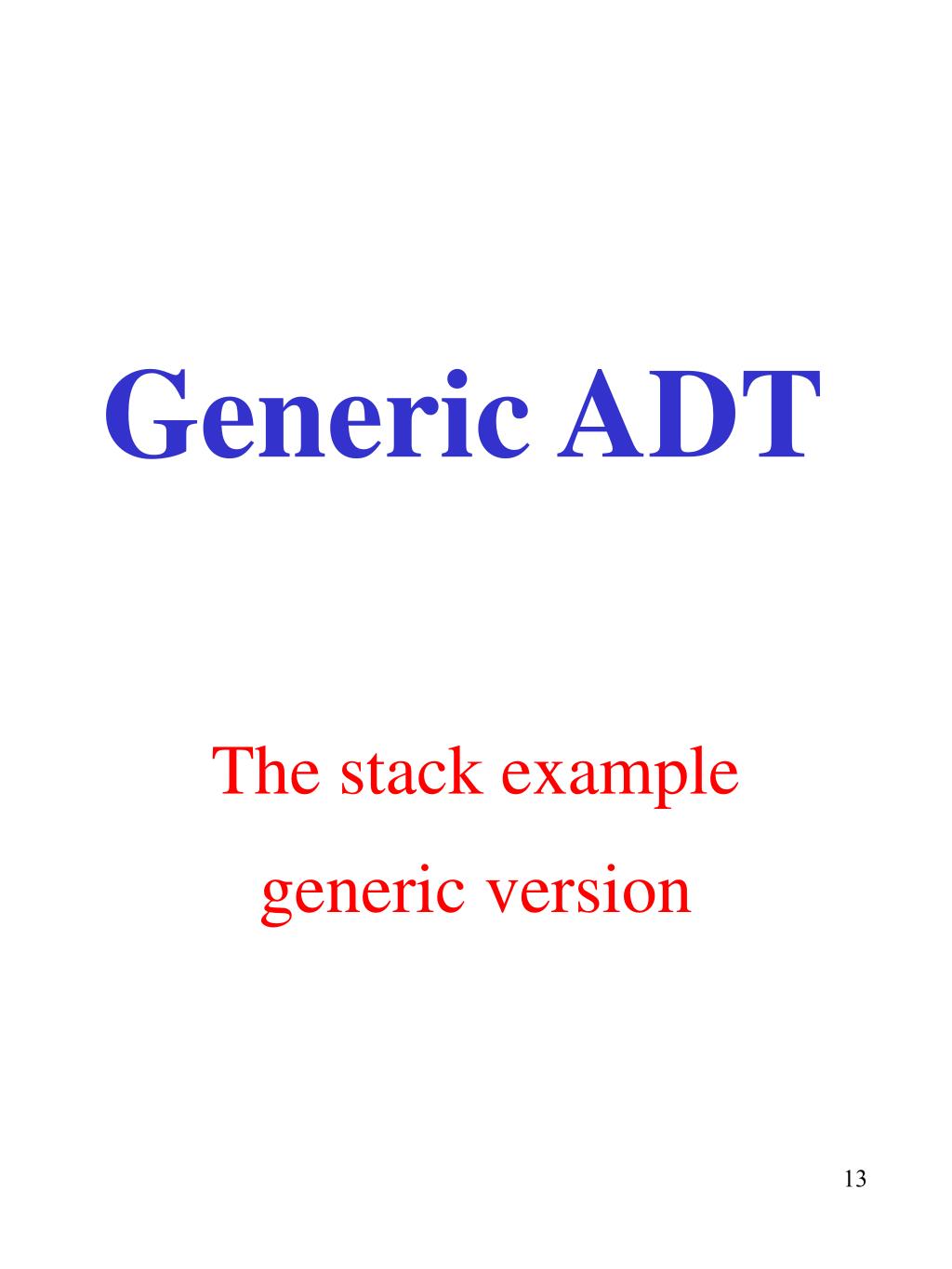 Generic ADT

The stack example
generic version

13